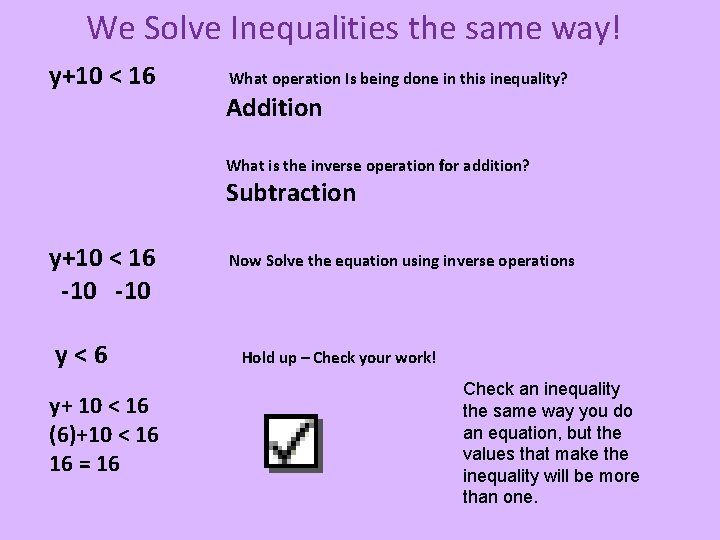 We Solve Inequalities the same way!

$y+10 < 16$

What operation Is being done in this inequality?

Addition

What is the inverse operation for addition?

Subtraction

$y+10 < 16$
$-10 \quad -10$

Now Solve the equation using inverse operations

$y < 6$

Hold up – Check your work!

$y+ 10 < 16$
$(6)+10 < 16$
$16 = 16$

Check an inequality the same way you do an equation, but the values that make the inequality will be more than one.